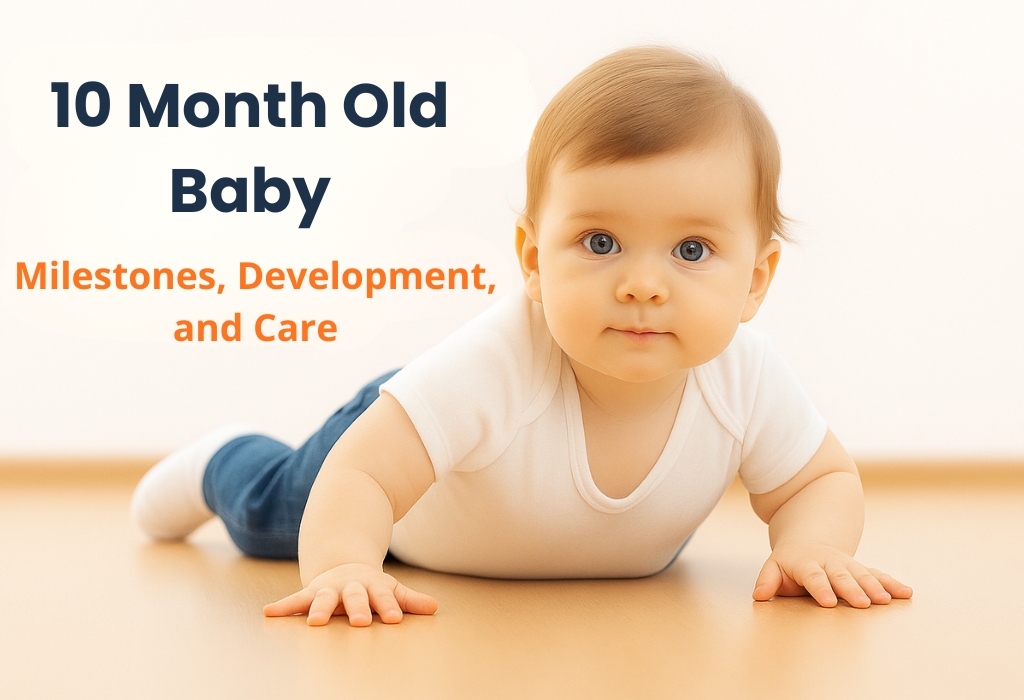 10 Month Old Baby

Milestones, Development, and Care